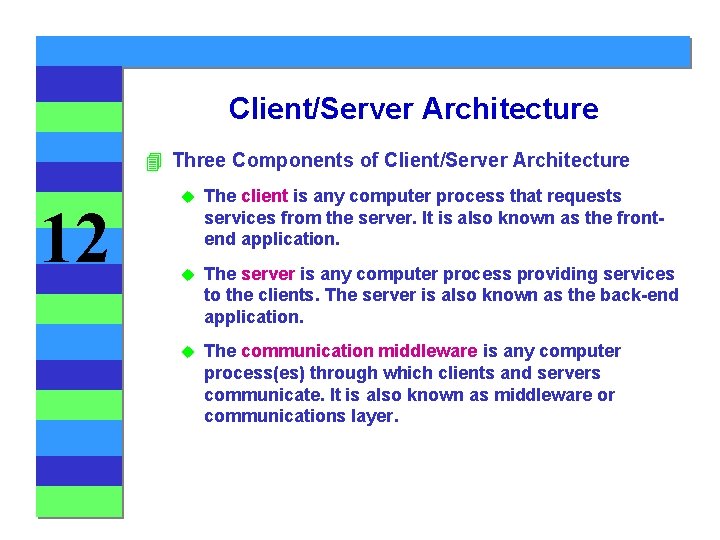 12

Client/Server Architecture

Three Components of Client/Server Architecture

The client is any computer process that requests services from the server. It is also known as the front-end application.

The server is any computer process providing services to the clients. The server is also known as the back-end application.

The communication middleware is any computer process(es) through which clients and servers communicate. It is also known as middleware or communications layer.